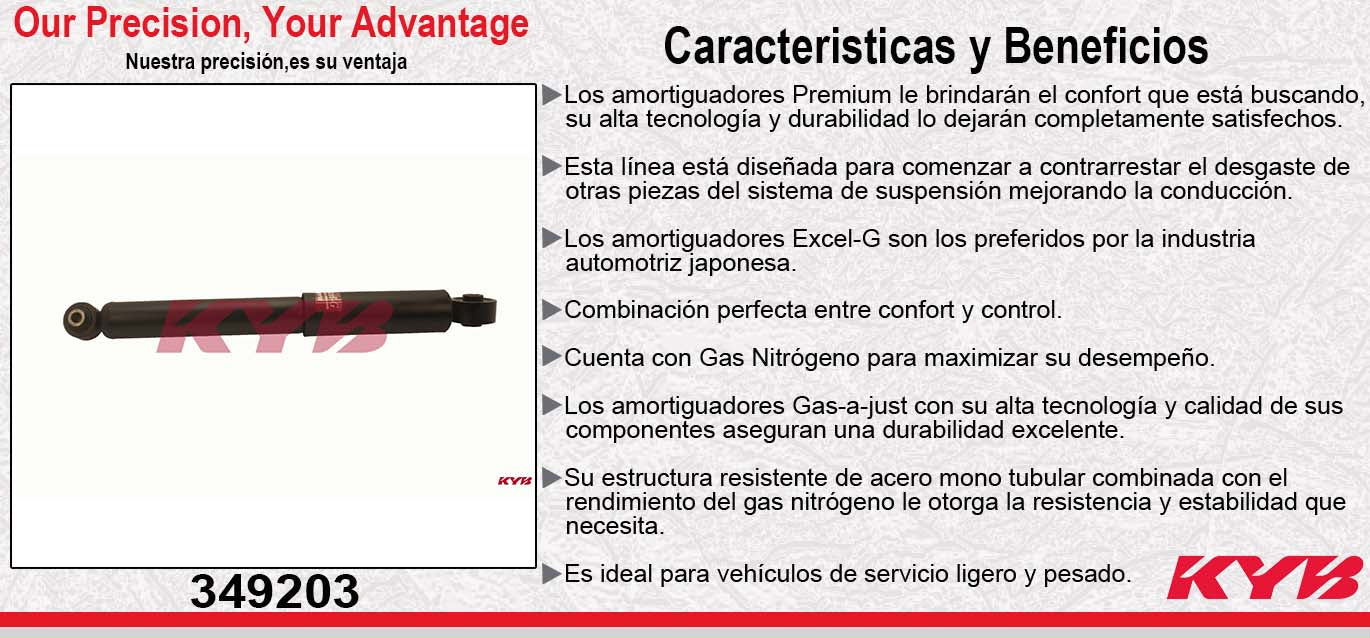 Our Precision, Your Advantage
Nuestra precisión,es su ventaja

KYB

KYB

349203

Caracteristicas y Beneficios

▶Los amortiguadores Premium le brindarán el confort que está buscando, su alta tecnología y durabilidad lo dejarán completamente satisfechos.

▶Esta línea está diseñada para comenzar a contrarrestar el desgaste de otras piezas del sistema de suspensión mejorando la conducción.

▶Los amortiguadores Excel-G son los preferidos por la industria automotriz japonesa.

▶Combinación perfecta entre confort y control.

▶Cuenta con Gas Nitrógeno para maximizar su desempeño.

▶Los amortiguadores Gas-a-just con su alta tecnología y calidad de sus componentes aseguran una durabilidad excelente.

▶Su estructura resistente de acero mono tubular combinada con el rendimiento del gas nitrógeno le otorga la resistencia y estabilidad que necesita.

▶Es ideal para vehículos de servicio ligero y pesado.

KYB